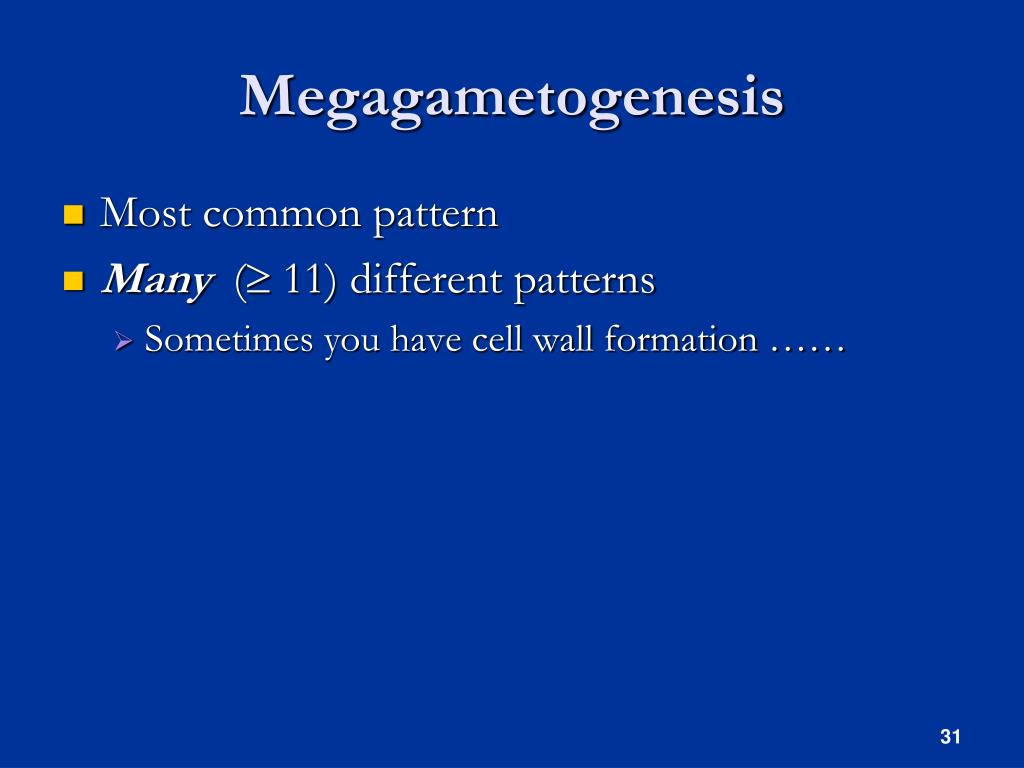 Megagametogenesis

Most common pattern

Many ($\geq$ 11) different patterns

Sometimes you have cell wall formation ……

31